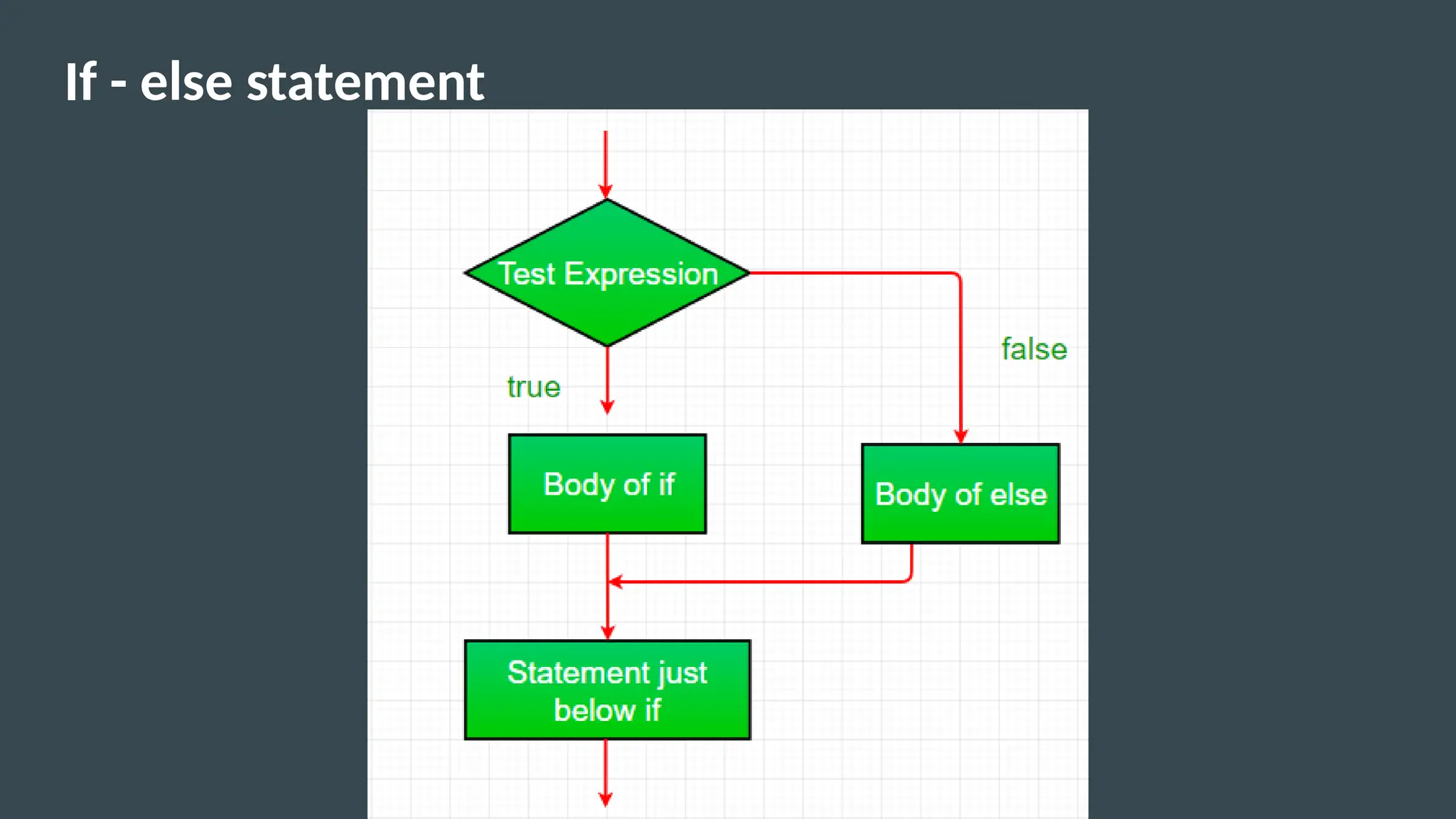 If - else statement

Test Expression

false

true

Body of if

Body of else

Statement just below if